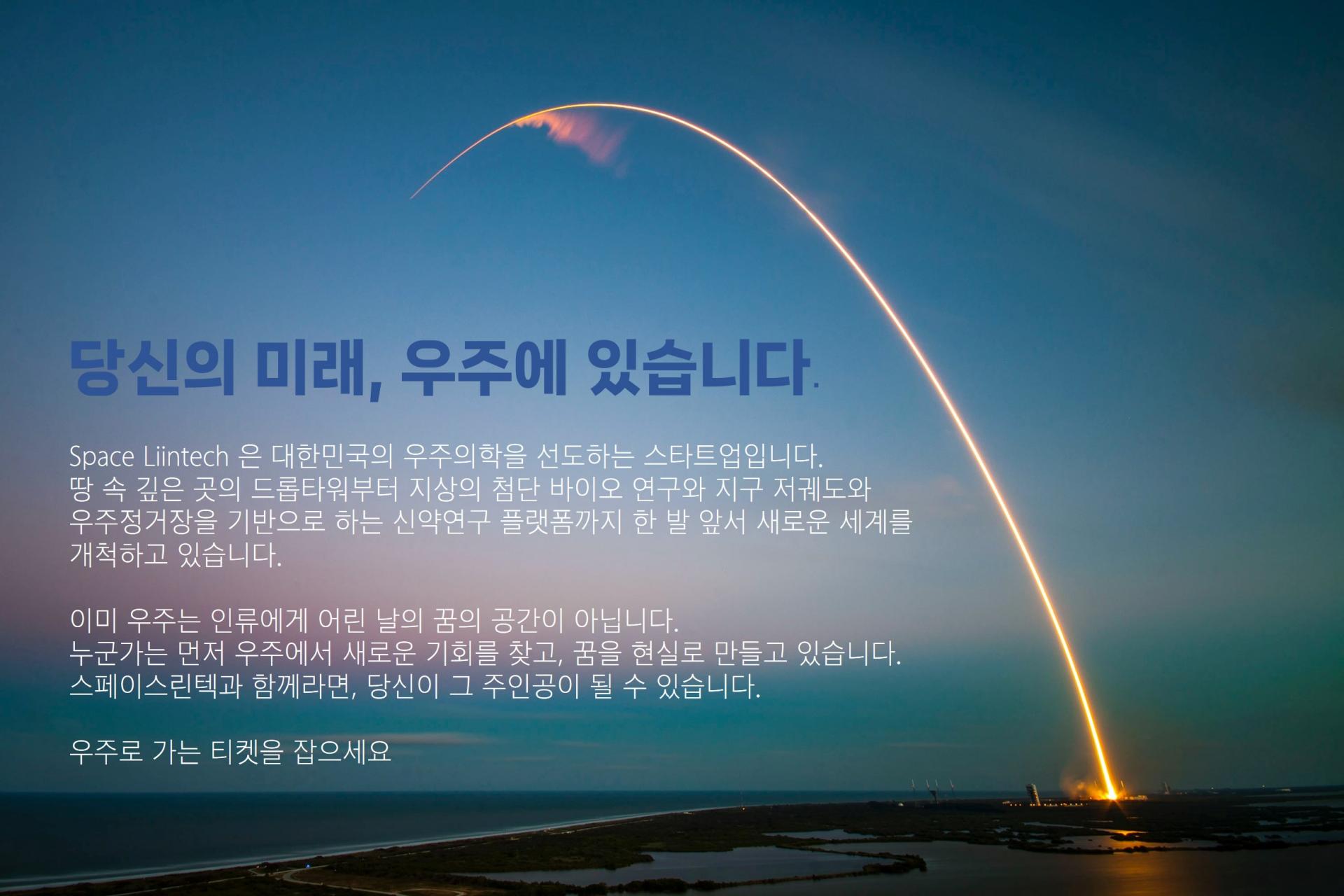 당신의 미래, 우주에 있습니다.

Space Liintech 은 대한민국의 우주의학을 선도하는 스타트업입니다.
땅 속 깊은 곳의 드롭타워부터 지상의 첨단 바이오 연구와 지구 저궤도와 우주정거장을 기반으로 하는 신약연구 플랫폼까지 한 발 앞서 새로운 세계를 개척하고 있습니다.

이미 우주는 인류에게 어린 날의 꿈의 공간이 아닙니다.
누군가는 먼저 우주에서 새로운 기회를 찾고, 꿈을 현실로 만들고 있습니다.
스페이스린텍과 함께라면, 당신이 그 주인공이 될 수 있습니다.

우주로 가는 티켓을 잡으세요